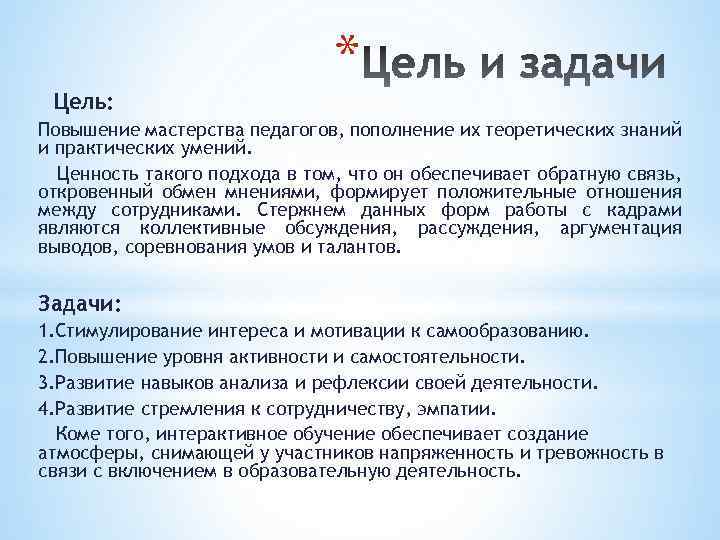 *Цель и задачи

Цель:

Повышение мастерства педагогов, пополнение их теоретических знаний и практических умений.

Ценность такого подхода в том, что он обеспечивает обратную связь, откровенный обмен мнениями, формирует положительные отношения между сотрудниками. Стержнем данных форм работы с кадрами являются коллективные обсуждения, рассуждения, аргументация выводов, соревнования умов и талантов.

Задачи:

1.Стимулирование интереса и мотивации к самообразованию.

2.Повышение уровня активности и самостоятельности.

3.Развитие навыков анализа и рефлексии своей деятельности.

4.Развитие стремления к сотрудничеству, эмпатии.

Коме того, интерактивное обучение обеспечивает создание атмосферы, снимающей у участников напряженность и тревожность в связи с включением в образовательную деятельность.